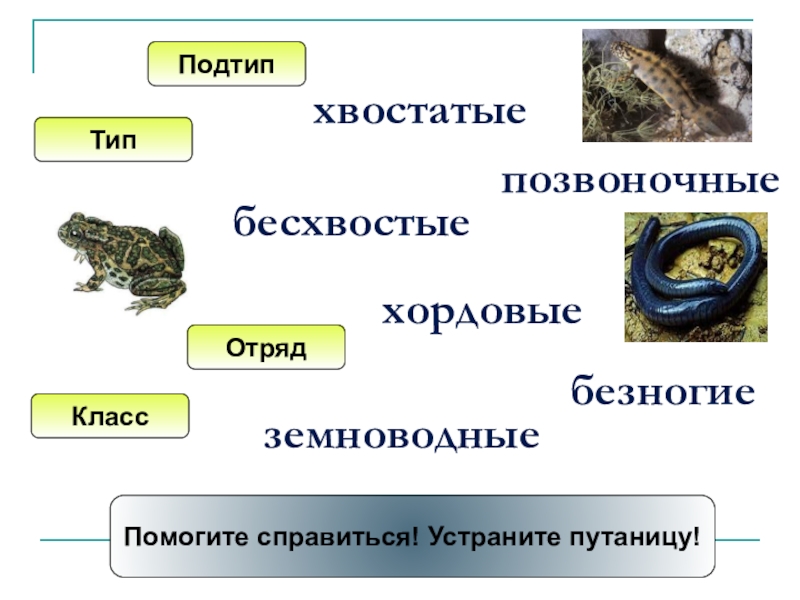 Подтип

хвостатые

Тип

позвоночные

бесхвостые

хордовые

Отряд

безногие

Класс

земноводные

Помогите справиться! Устраните путаницу!